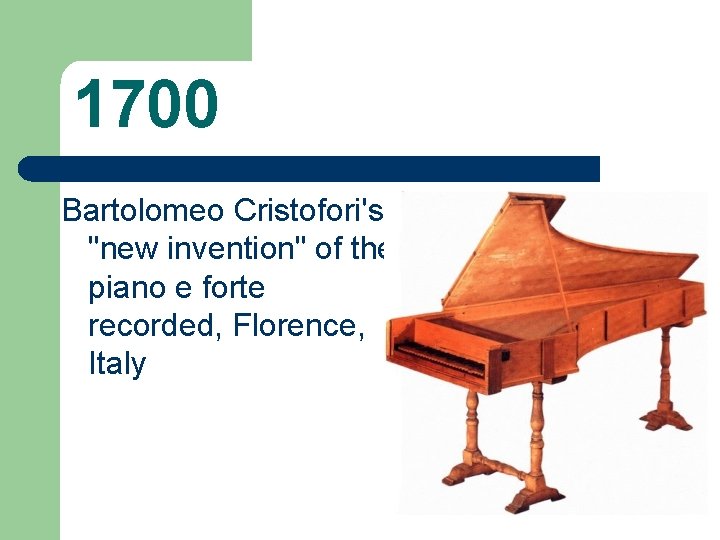 1700

Bartolomeo Cristofori's "new invention" of the piano e forte recorded, Florence, Italy